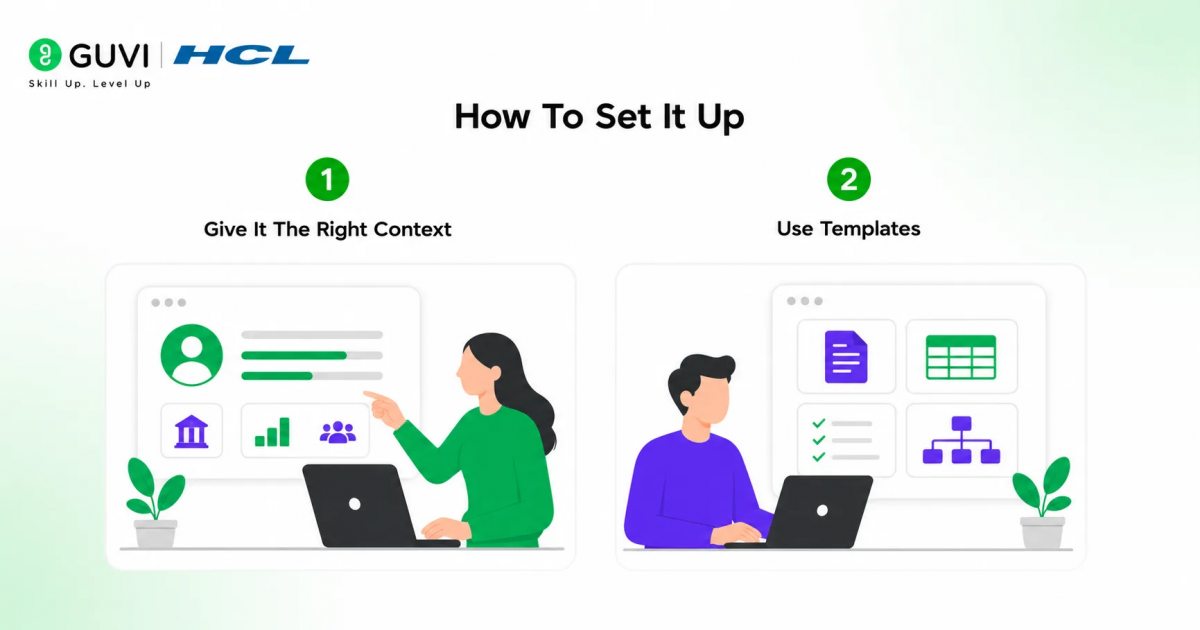 GUVI | HCL
Skill Up. Level Up

How To Set It Up

1
Give It The Right Context

2
Use Templates